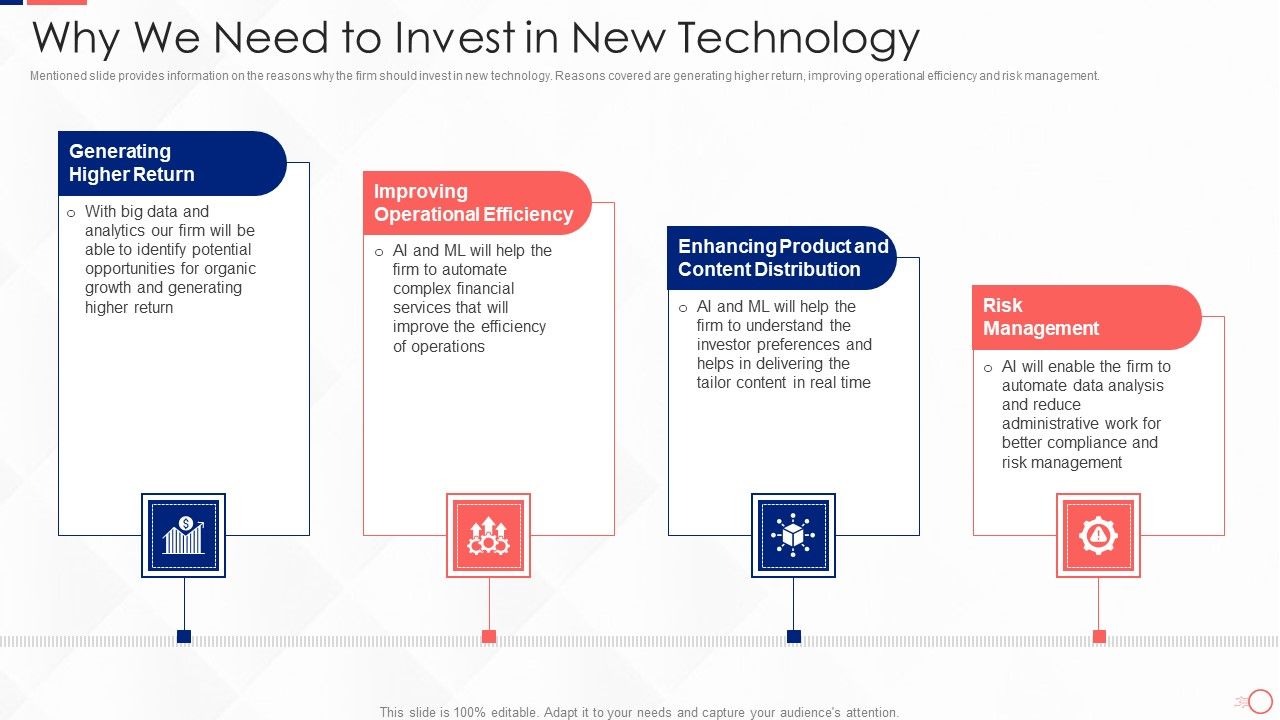 Why We Need to Invest in New Technology

Mentioned slide provides information on the reasons why the firm should invest in new technology. Reasons covered are generating higher return, improving operational efficiency and risk management.

Generating Higher Return

o With big data and analytics our firm will be able to identify potential opportunities for organic growth and generating higher return

Improving Operational Efficiency

o AI and ML will help the firm to automate complex financial services that will improve the efficiency of operations

Enhancing Product and Content Distribution

o AI and ML will help the firm to understand the investor preferences and helps in delivering the tailor content in real time

Risk Management

o AI will enable the firm to automate data analysis and reduce administrative work for better compliance and risk management

This slide is 100% editable. Adapt it to your needs and capture your audience's attention.